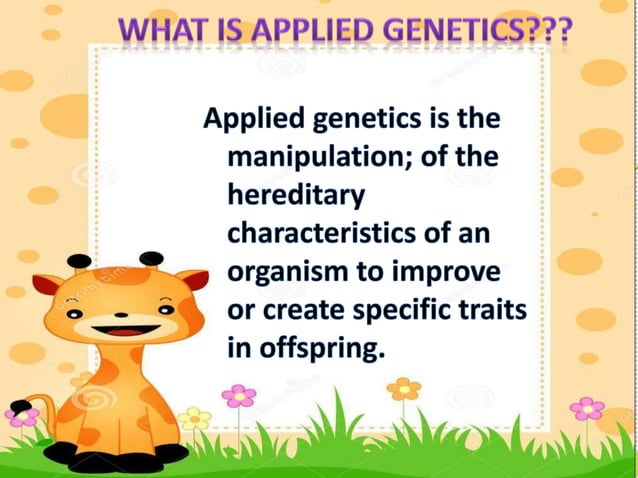 WHAT IS APPLIED GENETICS???

Applied genetics is the manipulation; of the hereditary characteristics of an organism to improve or create specific traits in offspring.